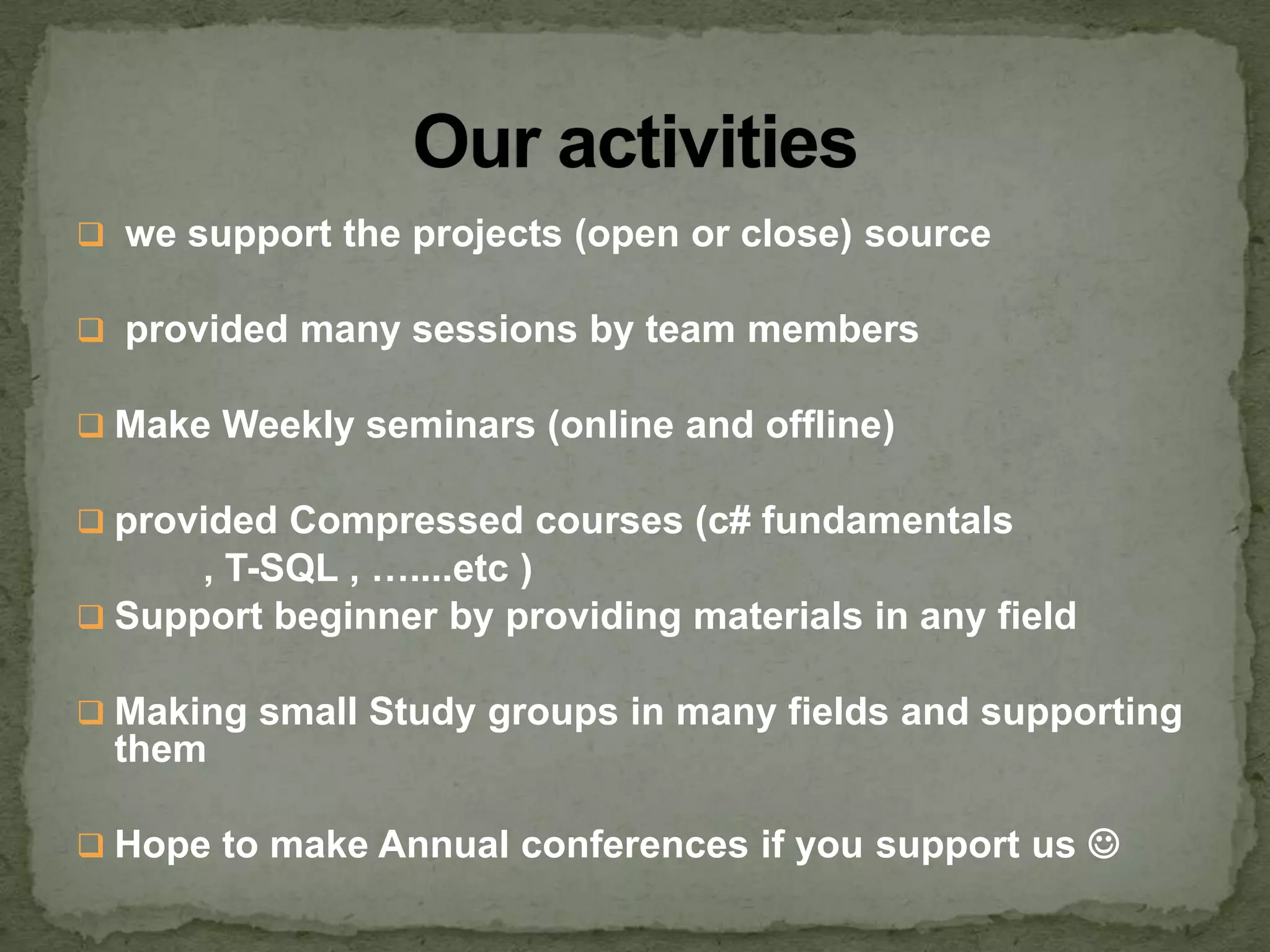 Our activities

❑ we support the projects (open or close) source

❑ provided many sessions by team members

❑ Make Weekly seminars (online and offline)

❑ provided Compressed courses (c# fundamentals , T-SQL , …....etc )

❑ Support beginner by providing materials in any field

❑ Making small Study groups in many fields and supporting them

❑ Hope to make Annual conferences if you support us ☺